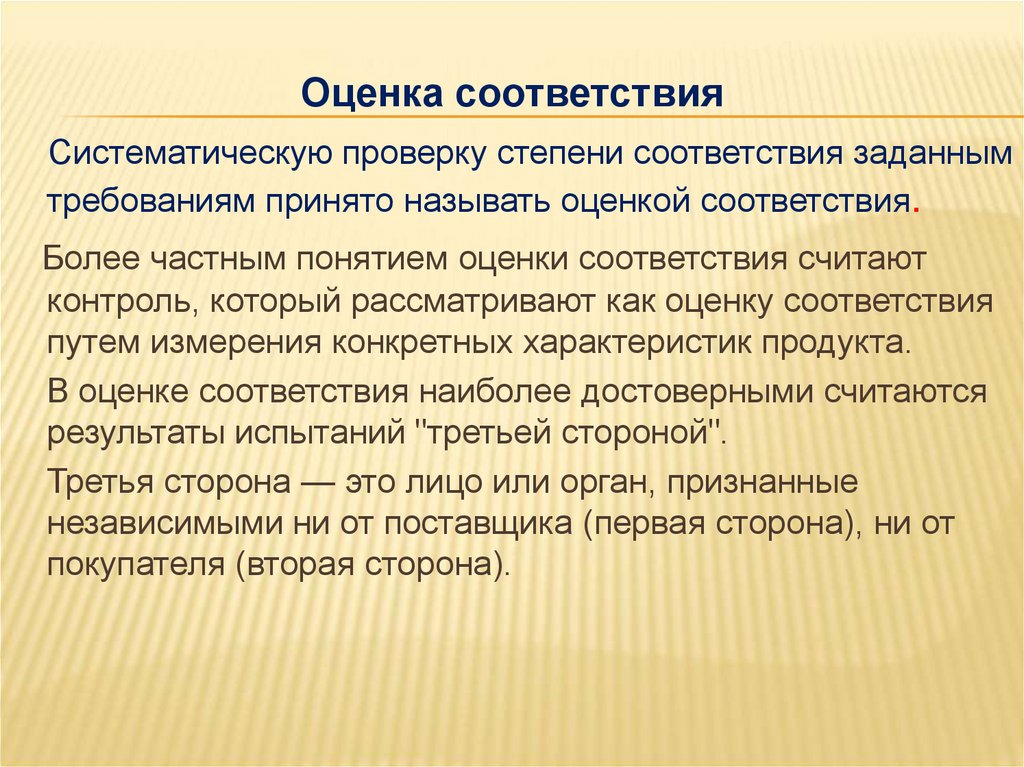 Оценка соответствия

Систематическую проверку степени соответствия заданным требованиям принято называть оценкой соответствия.

Более частным понятием оценки соответствия считают контроль, который рассматривают как оценку соответствия путем измерения конкретных характеристик продукта.

В оценке соответствия наиболее достоверными считаются результаты испытаний "третьей стороной".

Третья сторона — это лицо или орган, признанные независимыми ни от поставщика (первая сторона), ни от покупателя (вторая сторона).